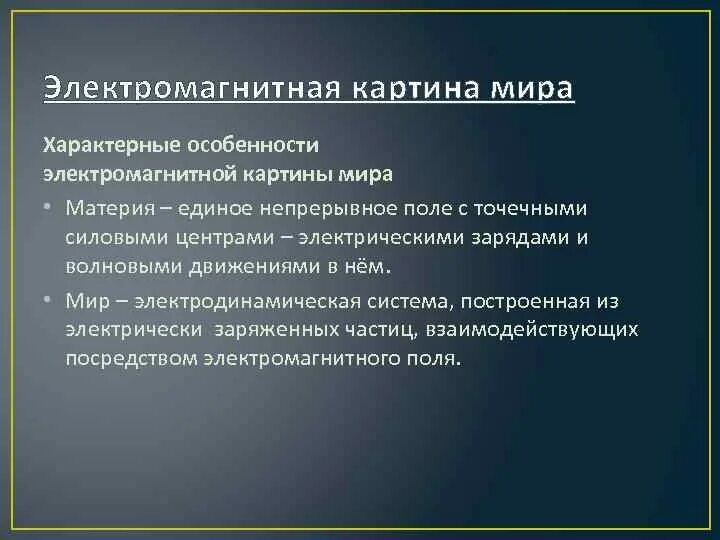 Электромагнитная картина мира

Характерные особенности электромагнитной картины мира

• Материя – единое непрерывное поле с точечными силовыми центрами – электрическими зарядами и волновыми движениями в нём.

• Мир – электродинамическая система, построенная из электрически заряженных частиц, взаимодействующих посредством электромагнитного поля.